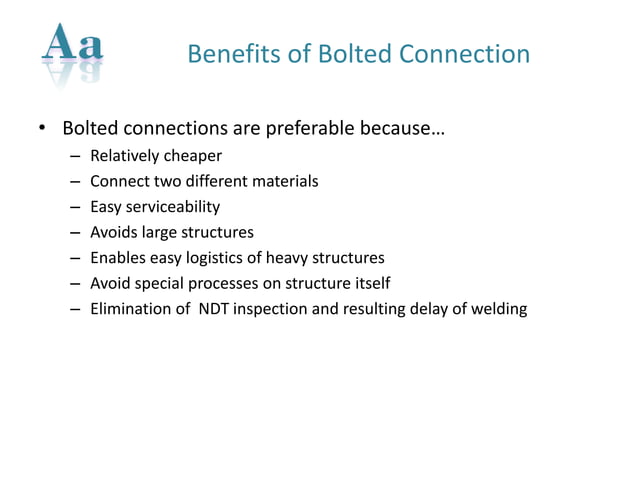 Aa

Benefits of Bolted Connection

• Bolted connections are preferable because…
– Relatively cheaper
– Connect two different materials
– Easy serviceability
– Avoids large structures
– Enables easy logistics of heavy structures
– Avoid special processes on structure itself
– Elimination of NDT inspection and resulting delay of welding